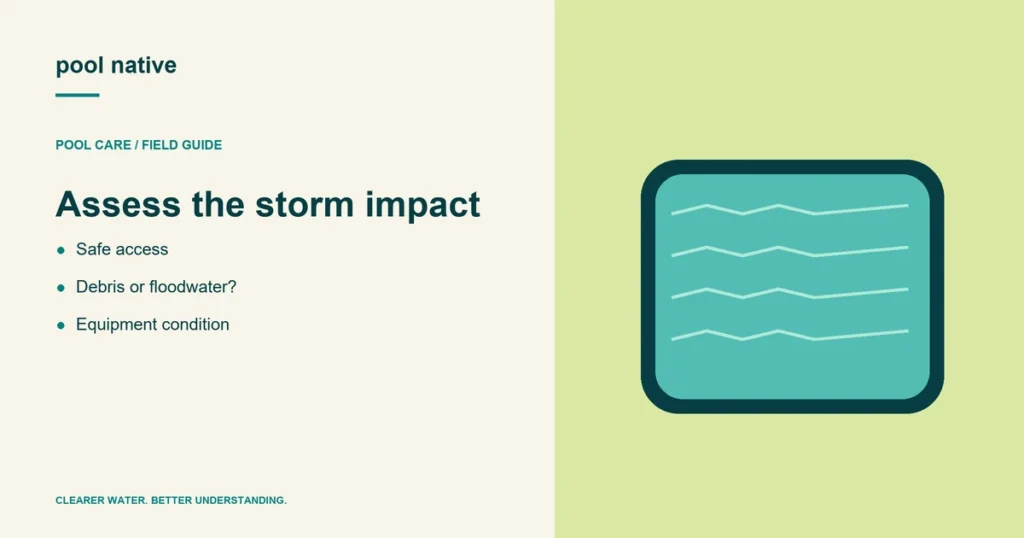 pool native

POOL CARE / FIELD GUIDE

Assess the storm impact

• Safe access
• Debris or floodwater?
• Equipment condition

CLEARER WATER. BETTER UNDERSTANDING.